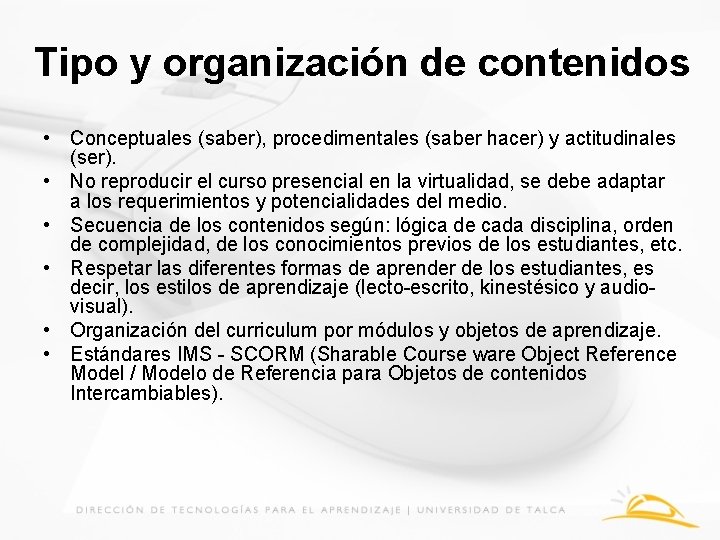 Tipo y organización de contenidos

• Conceptuales (saber), procedimentales (saber hacer) y actitudinales (ser).
• No reproducir el curso presencial en la virtualidad, se debe adaptar a los requerimientos y potencialidades del medio.
• Secuencia de los contenidos según: lógica de cada disciplina, orden de complejidad, de los conocimientos previos de los estudiantes, etc.
• Respetar las diferentes formas de aprender de los estudiantes, es decir, los estilos de aprendizaje (lecto-escrito, kinestésico y audio-visual).
• Organización del curriculum por módulos y objetos de aprendizaje.
• Estándares IMS - SCORM (Sharable Course ware Object Reference Model / Modelo de Referencia para Objetos de contenidos Intercambiables).

DIRECCIÓN DE TECNOLOGÍAS PARA EL APRENDIZAJE | UNIVERSIDAD DE TALCA